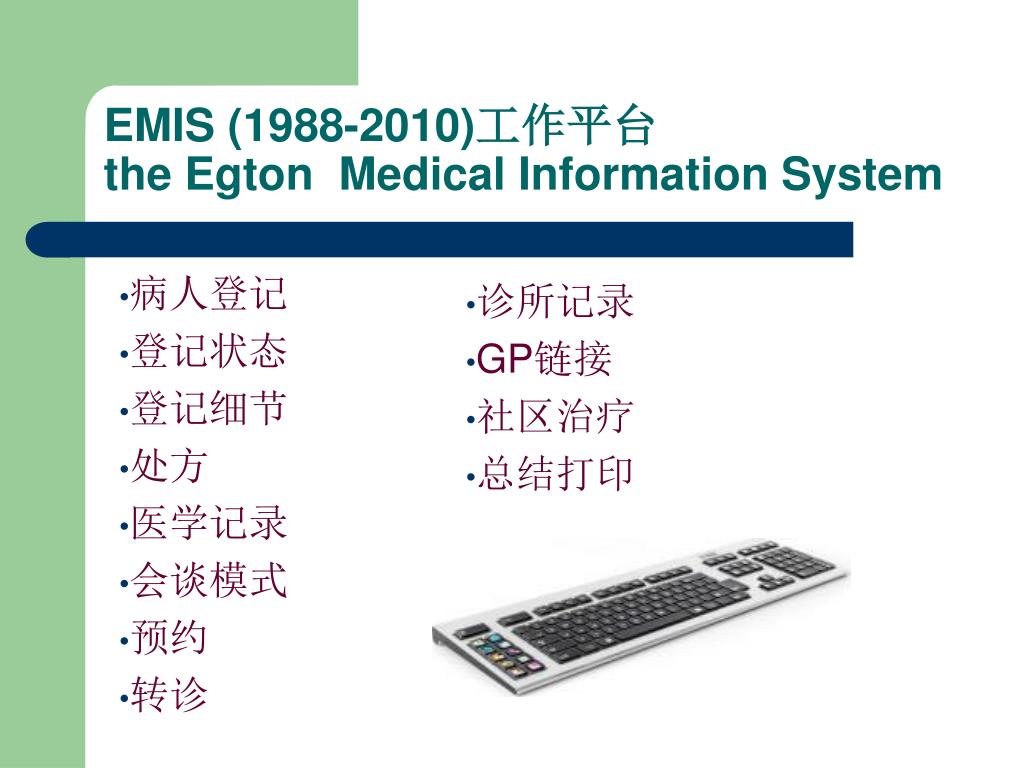 EMIS (1988-2010)工作平台
the Egton Medical Information System

•病人登记
•登记状态
•登记细节
•处方
•医学记录
•会谈模式
•预约
•转诊

•诊所记录
•GP链接
•社区治疗
•总结打印